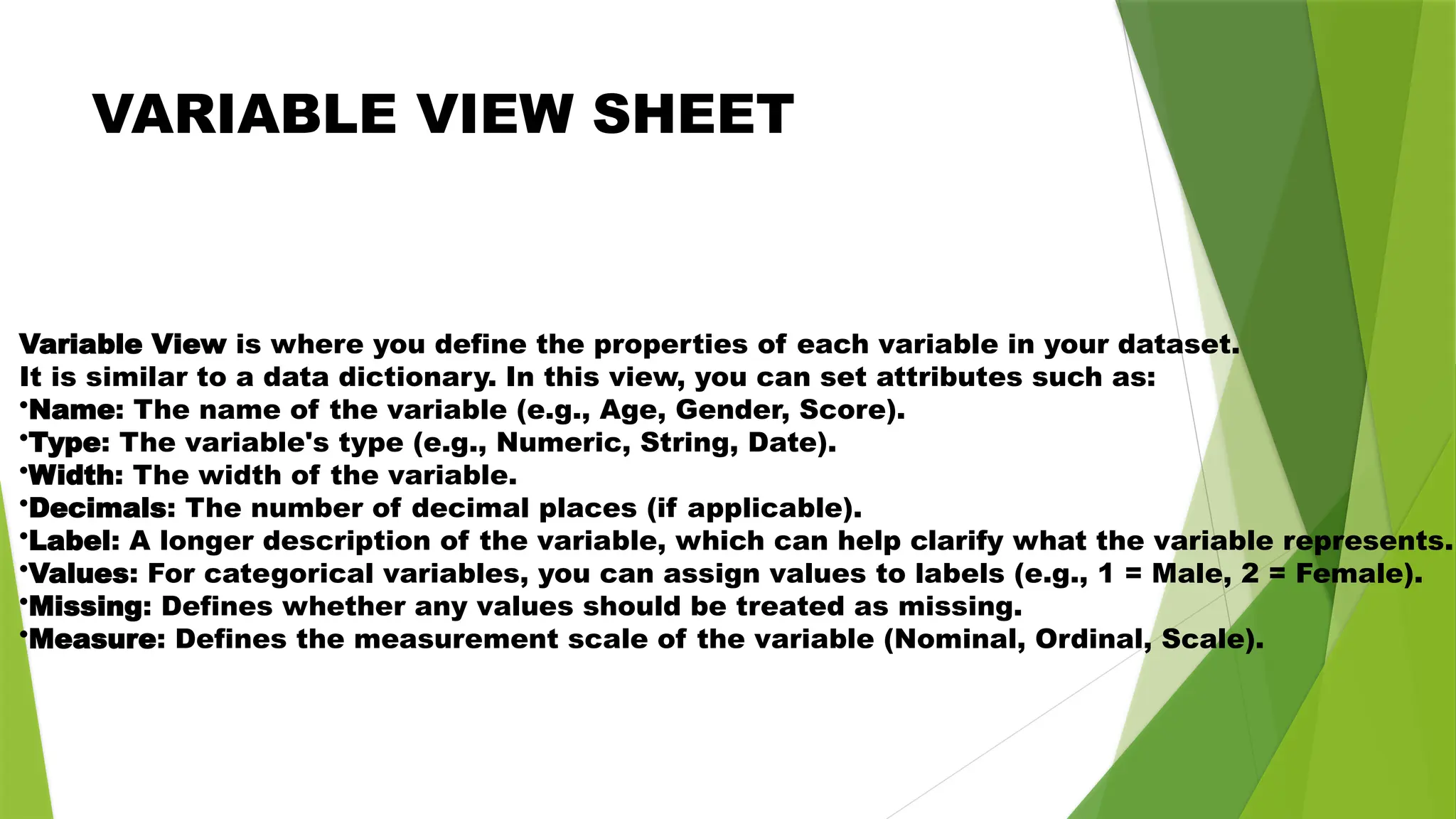 VARIABLE VIEW SHEET

Variable View is where you define the properties of each variable in your dataset. It is similar to a data dictionary. In this view, you can set attributes such as:
•Name: The name of the variable (e.g., Age, Gender, Score).
•Type: The variable's type (e.g., Numeric, String, Date).
•Width: The width of the variable.
•Decimals: The number of decimal places (if applicable).
•Label: A longer description of the variable, which can help clarify what the variable represents.
•Values: For categorical variables, you can assign values to labels (e.g., 1 = Male, 2 = Female).
•Missing: Defines whether any values should be treated as missing.
•Measure: Defines the measurement scale of the variable (Nominal, Ordinal, Scale).